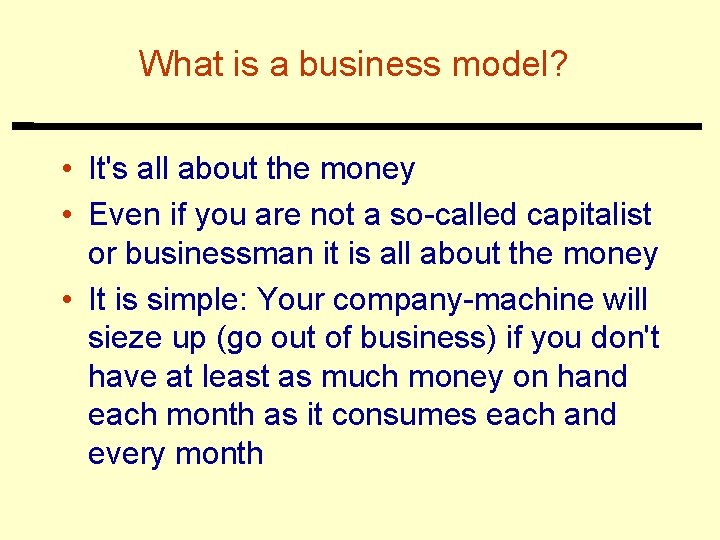 What is a business model?

• It's all about the money
• Even if you are not a so-called capitalist or businessman it is all about the money
• It is simple: Your company-machine will sieze up (go out of business) if you don't have at least as much money on hand each month as it consumes each and every month